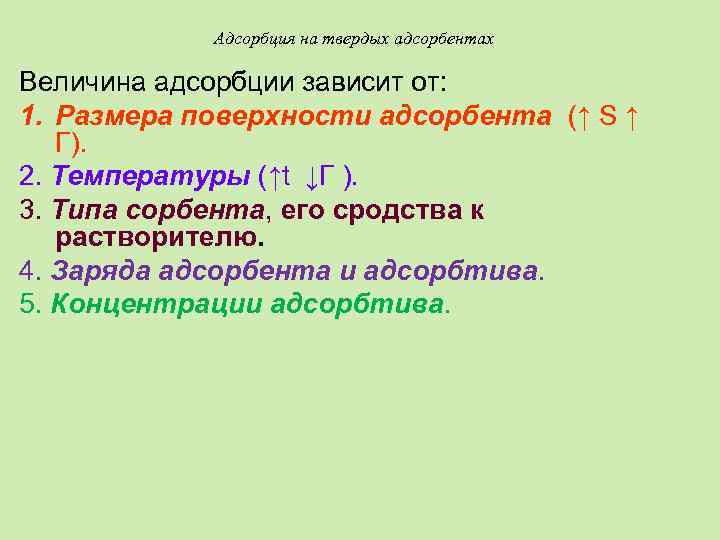 Адсорбция на твердых адсорбентах

Величина адсорбции зависит от:

1. Размера поверхности адсорбента (↑ S ↑ Г).

2. Температуры (↑t ↓Г ).

3. Типа сорбента, его сродства к растворителю.

4. Заряда адсорбента и адсорбтива.

5. Концентрации адсорбтива.